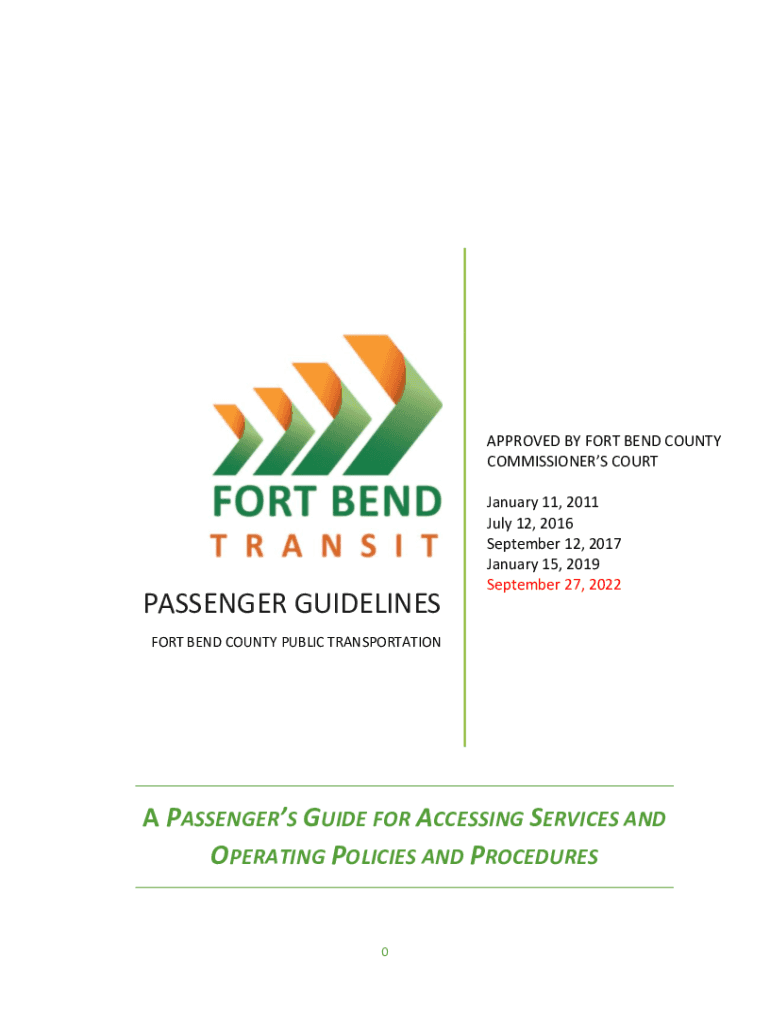 FORT BEND
TRANSIT

PASSENGER GUIDELINES

FORT BEND COUNTY PUBLIC TRANSPORTATION

APPROVED BY FORT BEND COUNTY COMMISSIONER'S COURT

January 11, 2011
July 12, 2016
September 12, 2017
January 15, 2019
September 27, 2022

A PASSENGER'S GUIDE FOR ACCESSING SERVICES AND OPERATING POLICIES AND PROCEDURES

0